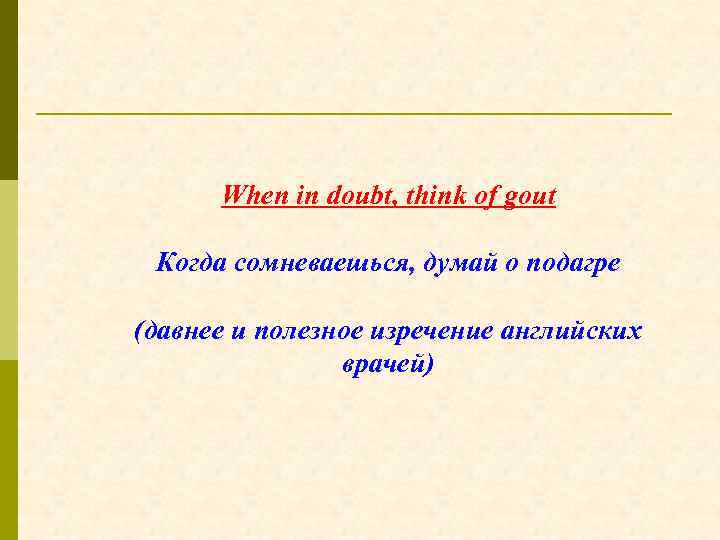 When in doubt, think of gout

Когда сомневаешься, думай о подагре

(давнее и полезное изречение английских врачей)